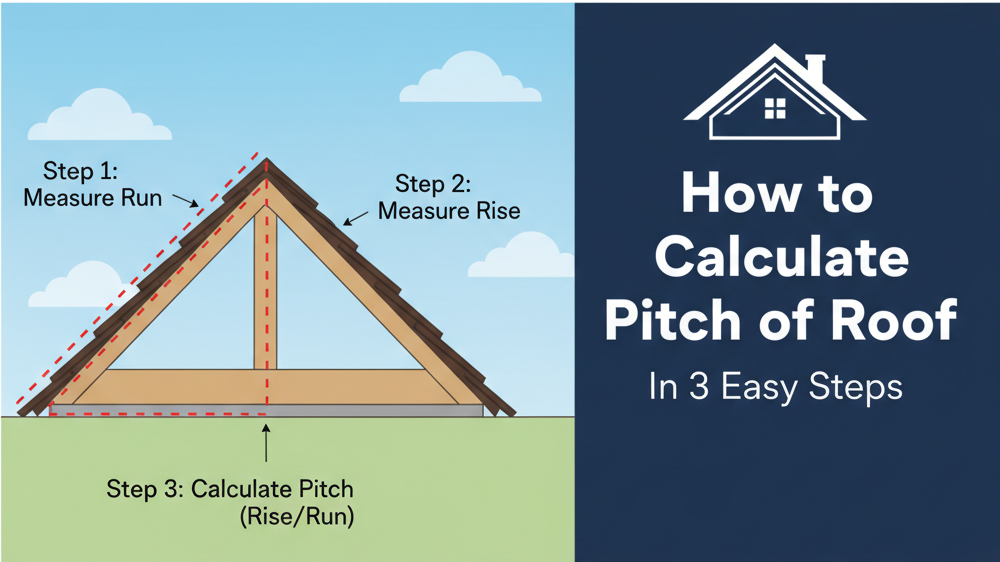 Step 1:
Measure Run

Step 2:
Measure Rise

Step 3: Calculate Pitch
(Rise/Run)

How to Calculate Pitch of Roof

In 3 Easy Steps